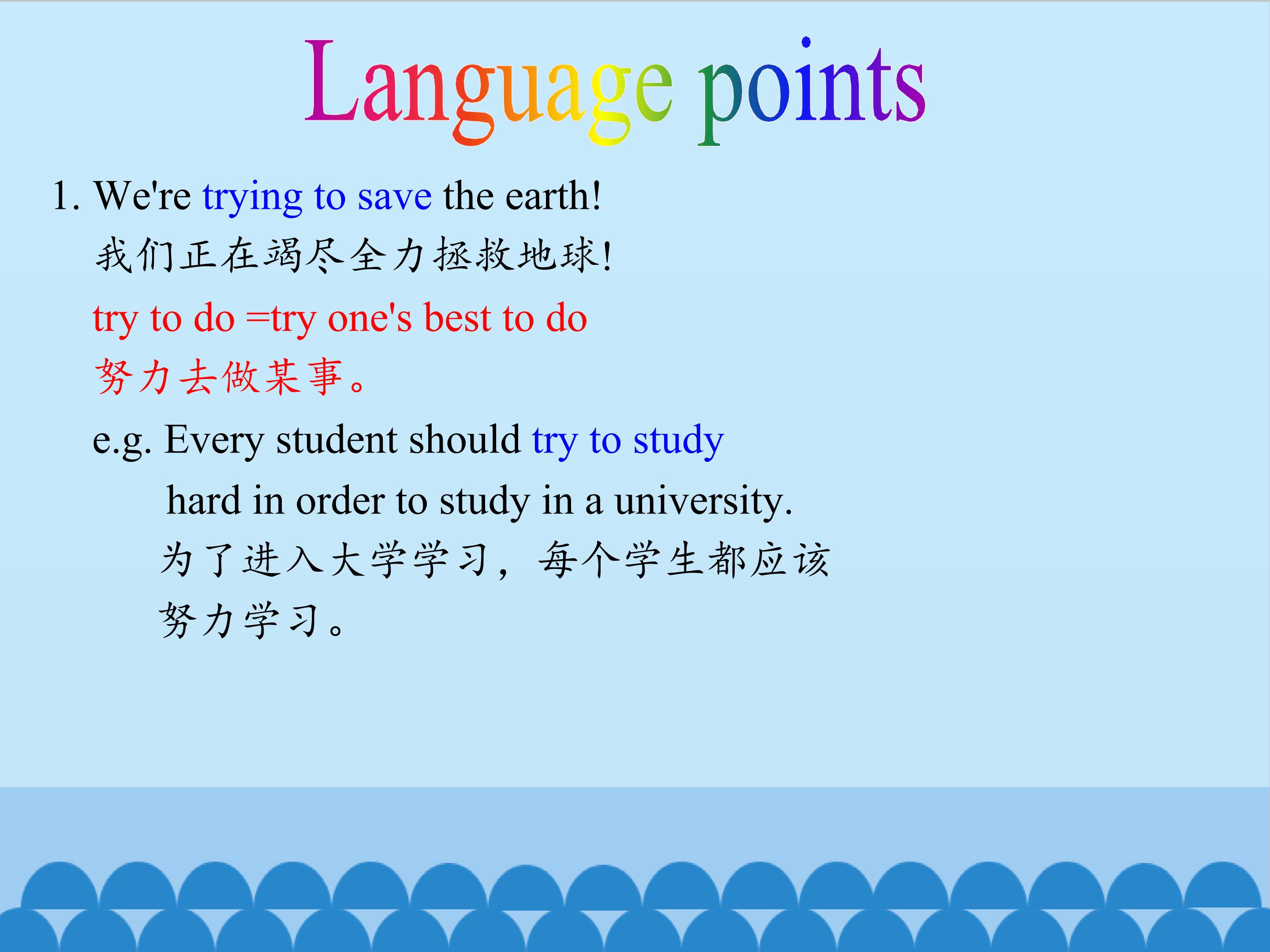 Language points

1. We're trying to save the earth!
我们正在竭尽全力拯救地球!

try to do =try one's best to do
努力去做某事。

e.g. Every student should try to study hard in order to study in a university.
为了进入大学学习，每个学生都应该努力学习。